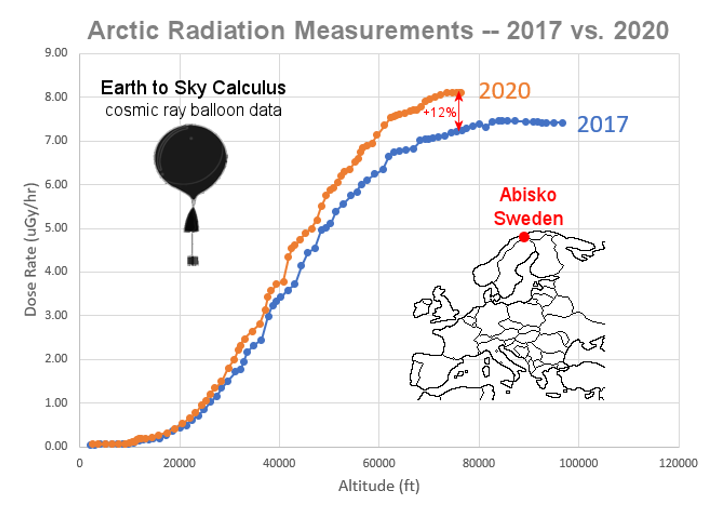 Arctic Radiation Measurements -- 2017 vs. 2020

Earth to Sky Calculus
cosmic ray balloon data

2020
+12%
2017

Abisko
Sweden

Dose Rate (uGy/hr)

9.00
8.00
7.00
6.00
5.00
4.00
3.00
2.00
1.00
0.00

0
20000
40000
60000
80000
100000
120000

Altitude (ft)